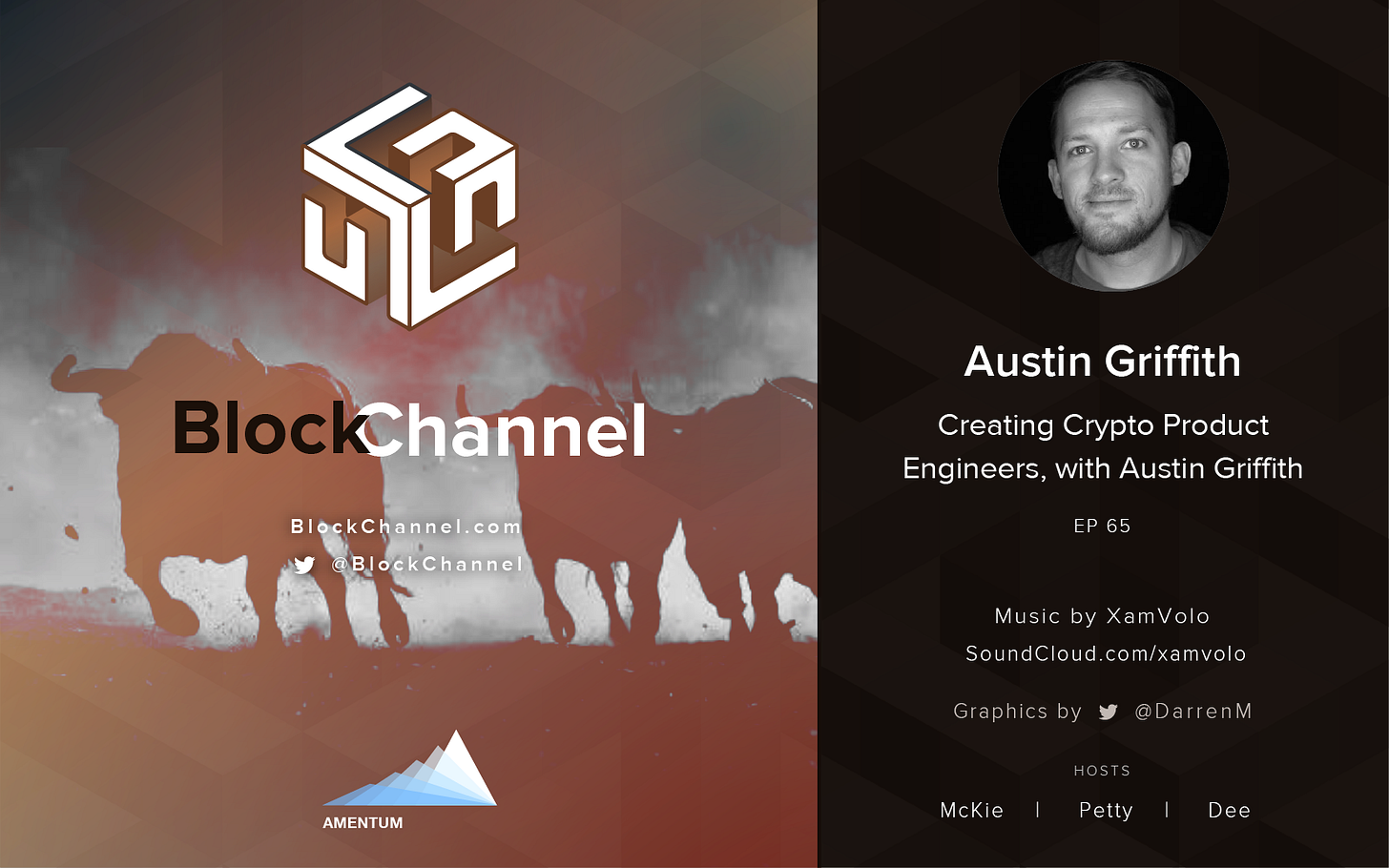 BlockChannel

BlockChannel.com

@BlockChannel

AMENTUM

Austin Griffith

Creating Crypto Product Engineers, with Austin Griffith

EP 65

Music by XamVolo
SoundCloud.com/xamvolo

Graphics by @DarrenM

HOSTS

McKie | Petty | Dee